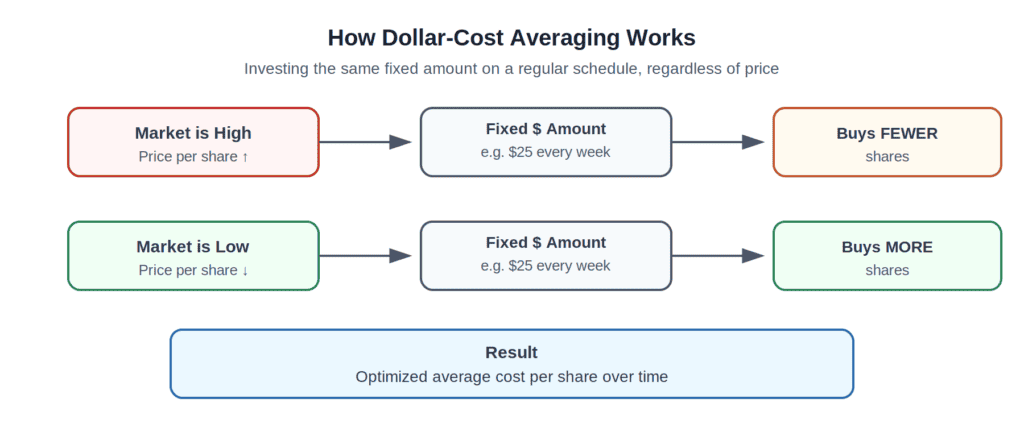 How Dollar-Cost Averaging Works

Investing the same fixed amount on a regular schedule, regardless of price

Market is High
Price per share ↑

Fixed \$ Amount
e.g. \$25 every week

Buys FEWER
shares

Market is Low
Price per share ↓

Fixed \$ Amount
e.g. \$25 every week

Buys MORE
shares

Result
Optimized average cost per share over time